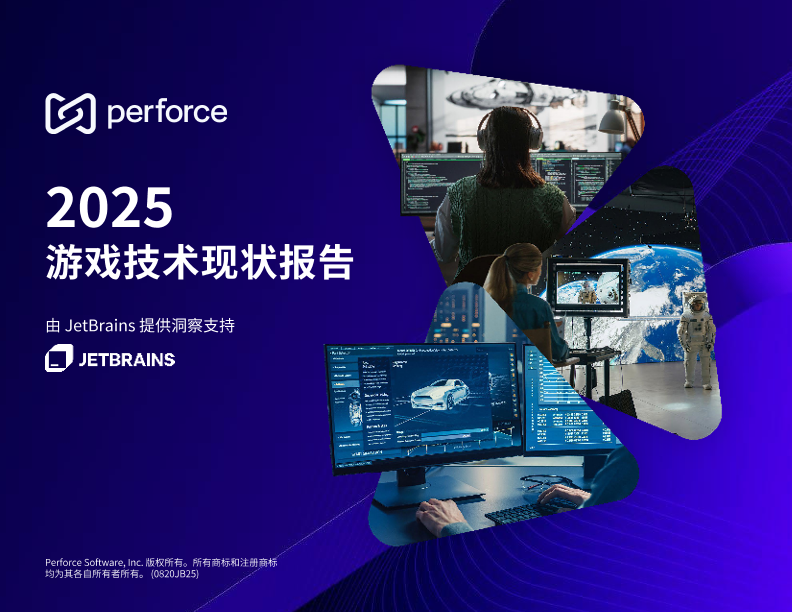 perforce

2025
游戏技术现状报告

由 JetBrains 提供洞察支持

JETBRAINS

Perforce Software, Inc. 版权所有。所有商标和注册商标均为其各自所有者所有。 (0820JB25)